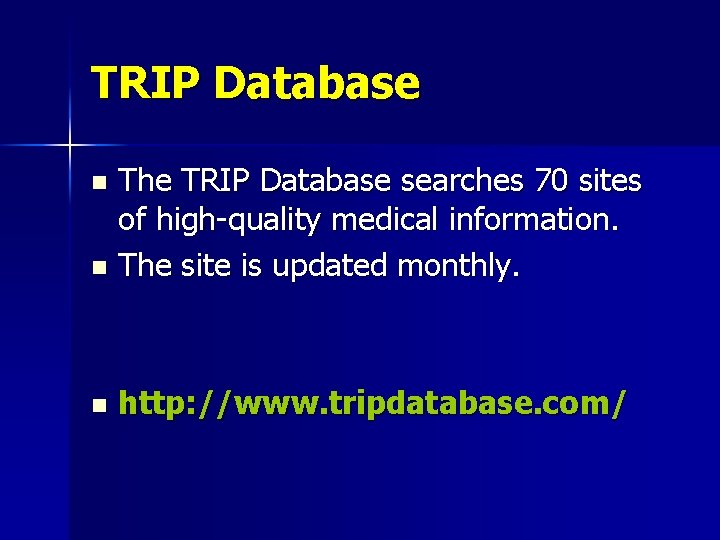 TRIP Database

- The TRIP Database searches 70 sites of high-quality medical information.
- The site is updated monthly.

- http://www.tripdatabase.com/